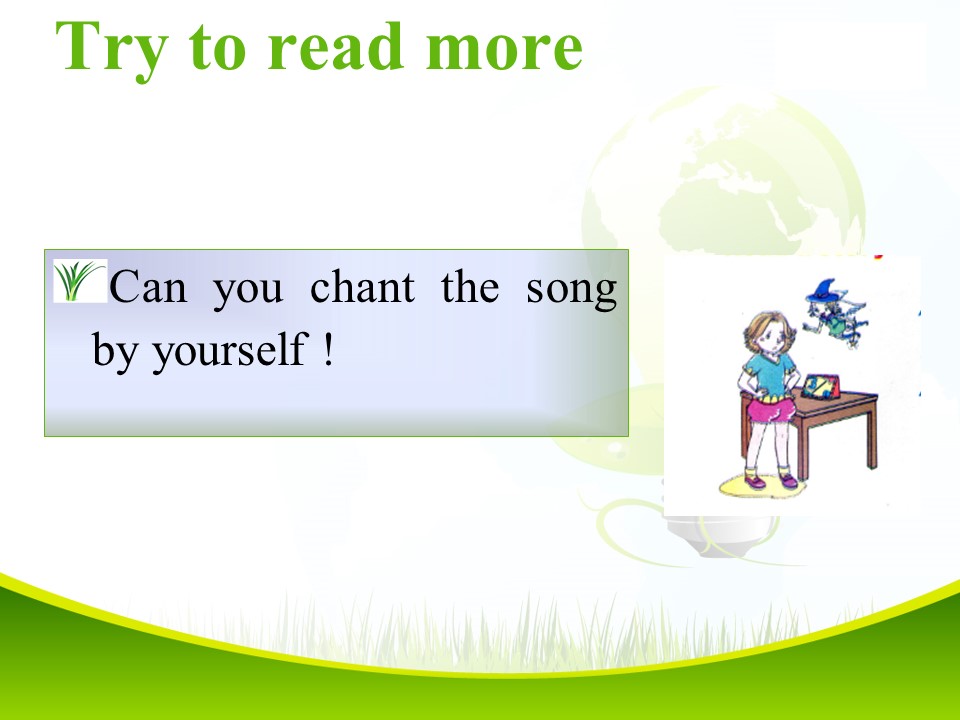 Try to read more

Can you chant the song by yourself !